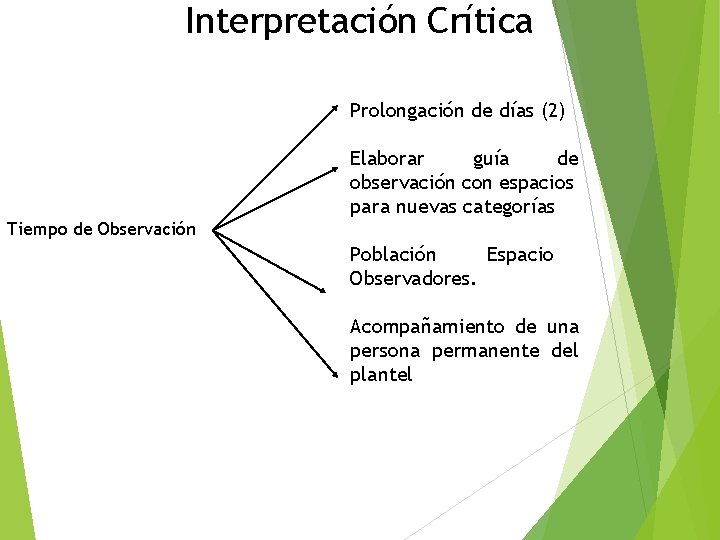 Interpretación Crítica

Tiempo de Observación

Prolongación de días (2)

Elaborar guía de observación con espacios para nuevas categorías

Población Espacio Observadores.

Acompañamiento de una persona permanente del plantel